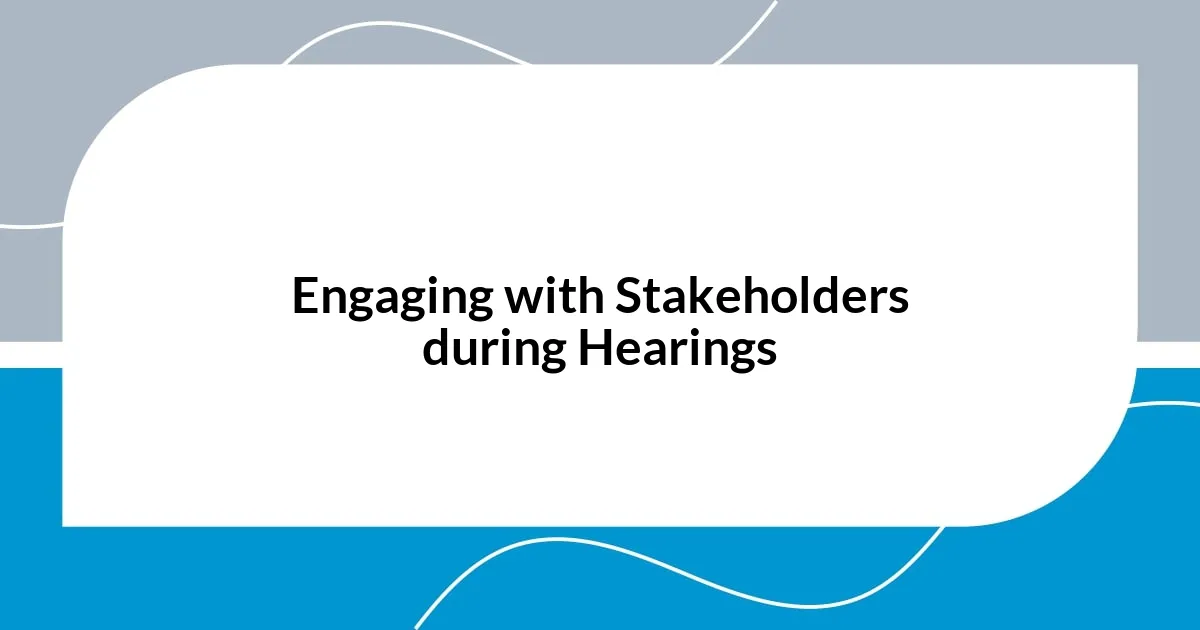 Engaging with Stakeholders during Hearings